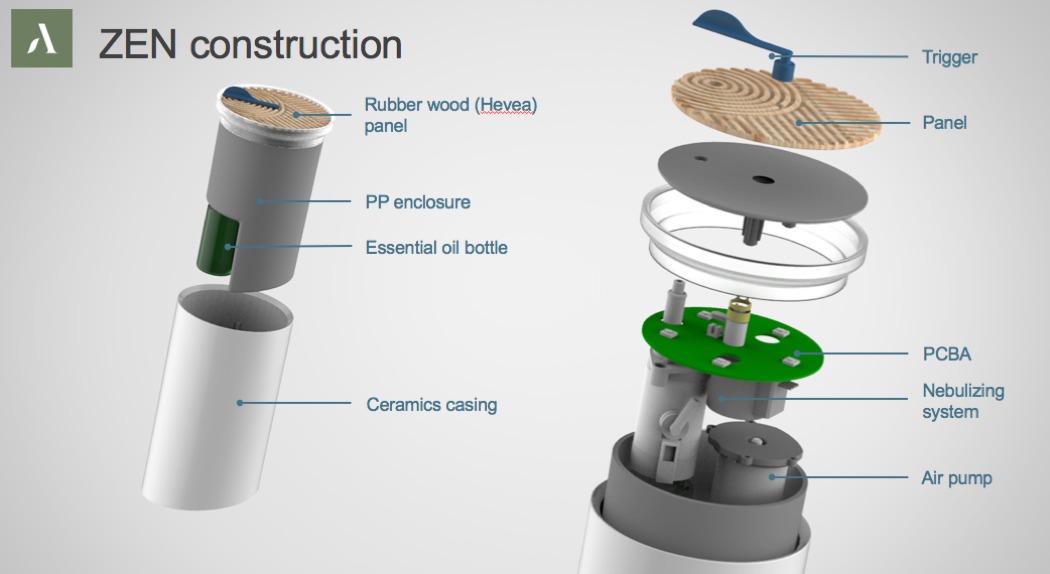 ZEN construction

Rubber wood (Hevea) panel

PP enclosure

Essential oil bottle

Ceramics casing

Trigger

Panel

PCBA

Nebulizing system

Air pump